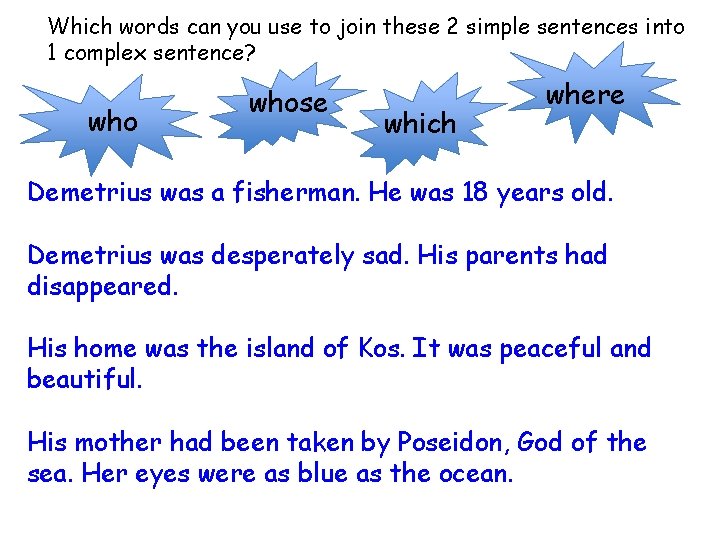 Which words can you use to join these 2 simple sentences into 1 complex sentence?

who

whose

which

where

Demetrius was a fisherman. He was 18 years old.

Demetrius was desperately sad. His parents had disappeared.

His home was the island of Kos. It was peaceful and beautiful.

His mother had been taken by Poseidon, God of the sea. Her eyes were as blue as the ocean.